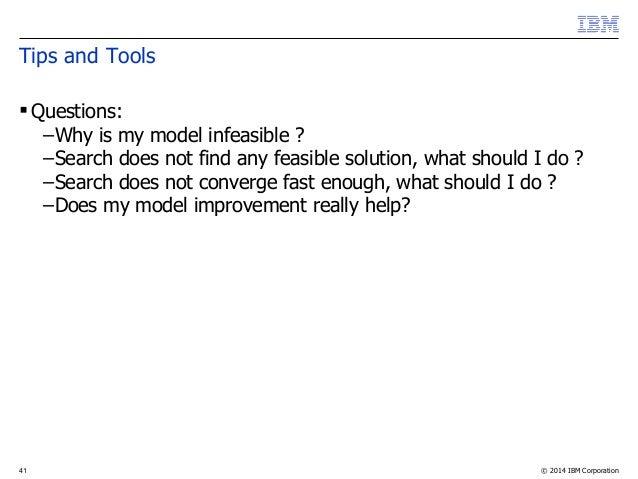 IBM

Tips and Tools

▪ Questions:
–Why is my model infeasible ?
–Search does not find any feasible solution, what should I do ?
–Search does not converge fast enough, what should I do ?
–Does my model improvement really help?

41

© 2014 IBM Corporation